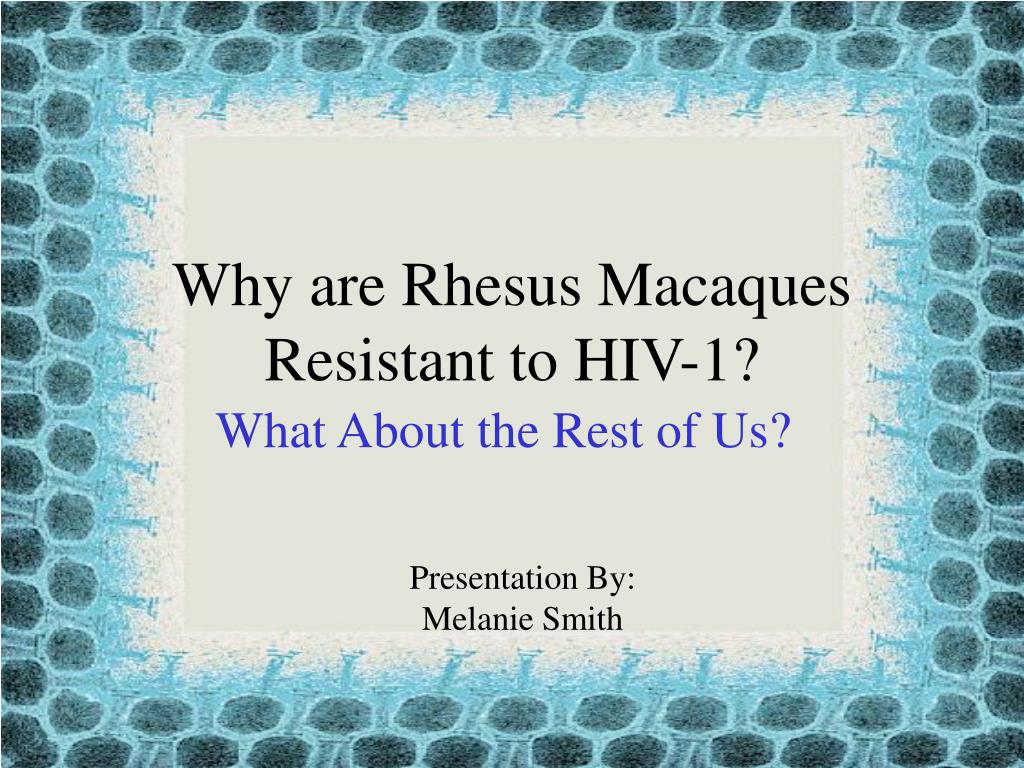 Why are Rhesus Macaques Resistant to HIV-1?

What About the Rest of Us?

Presentation By:
Melanie Smith